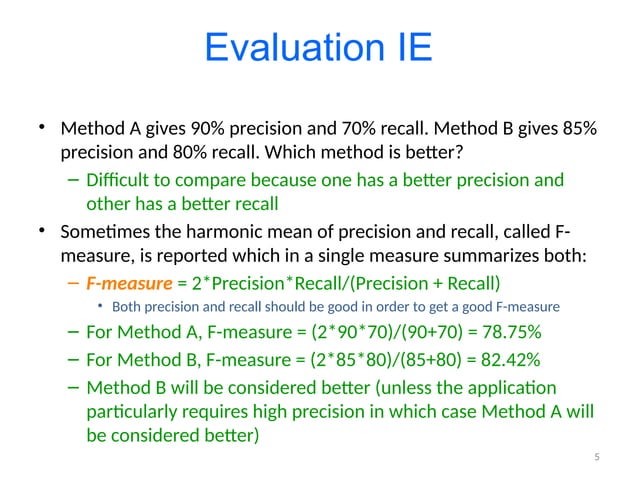 Evaluation IE

• Method A gives 90% precision and 70% recall. Method B gives 85% precision and 80% recall. Which method is better?

– Difficult to compare because one has a better precision and other has a better recall

• Sometimes the harmonic mean of precision and recall, called F-measure, is reported which in a single measure summarizes both:

– F-measure = 2*Precision*Recall/(Precision + Recall)

• Both precision and recall should be good in order to get a good F-measure

– For Method A, F-measure = (2*90*70)/(90+70) = 78.75%

– For Method B, F-measure = (2*85*80)/(85+80) = 82.42%

– Method B will be considered better (unless the application particularly requires high precision in which case Method A will be considered better)

5